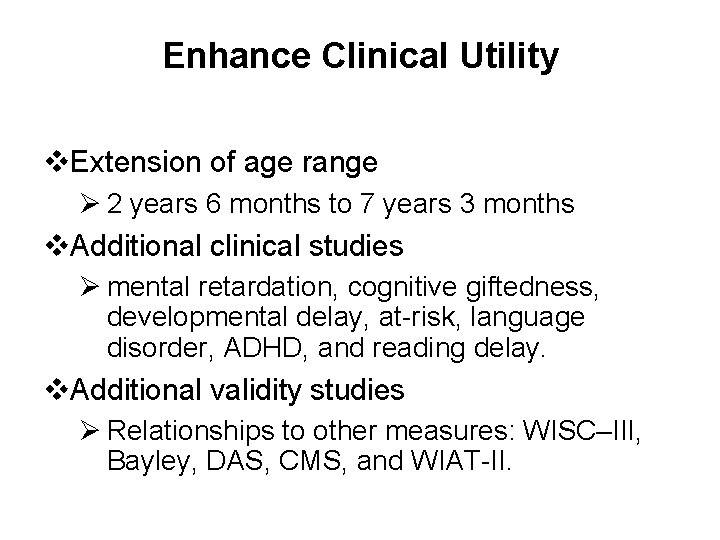 Enhance Clinical Utility

❖Extension of age range

➢ 2 years 6 months to 7 years 3 months

❖Additional clinical studies

➢ mental retardation, cognitive giftedness, developmental delay, at-risk, language disorder, ADHD, and reading delay.

❖Additional validity studies

➢ Relationships to other measures: WISC–III, Bayley, DAS, CMS, and WIAT-II.